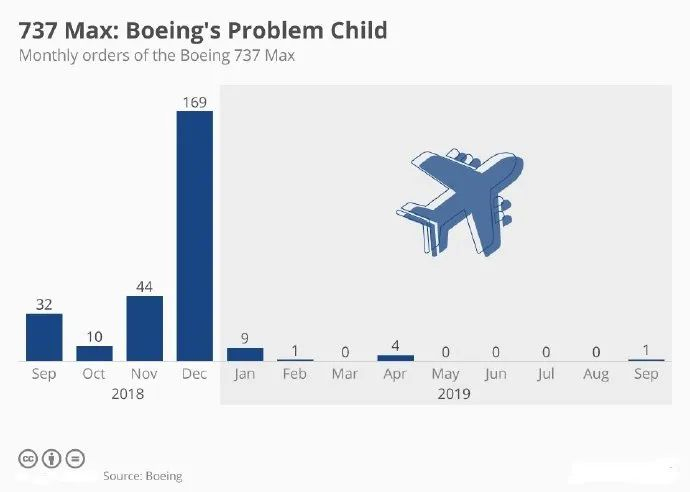 737 Max: Boeing's Problem Child
Monthly orders of the Boeing 737 Max

32 10 44 169 9 1 0 4 0 0 0 0 1

Sep Oct Nov Dec Jan Feb Mar Apr May Jun Jul Aug Sep
2018 2019

Source: Boeing